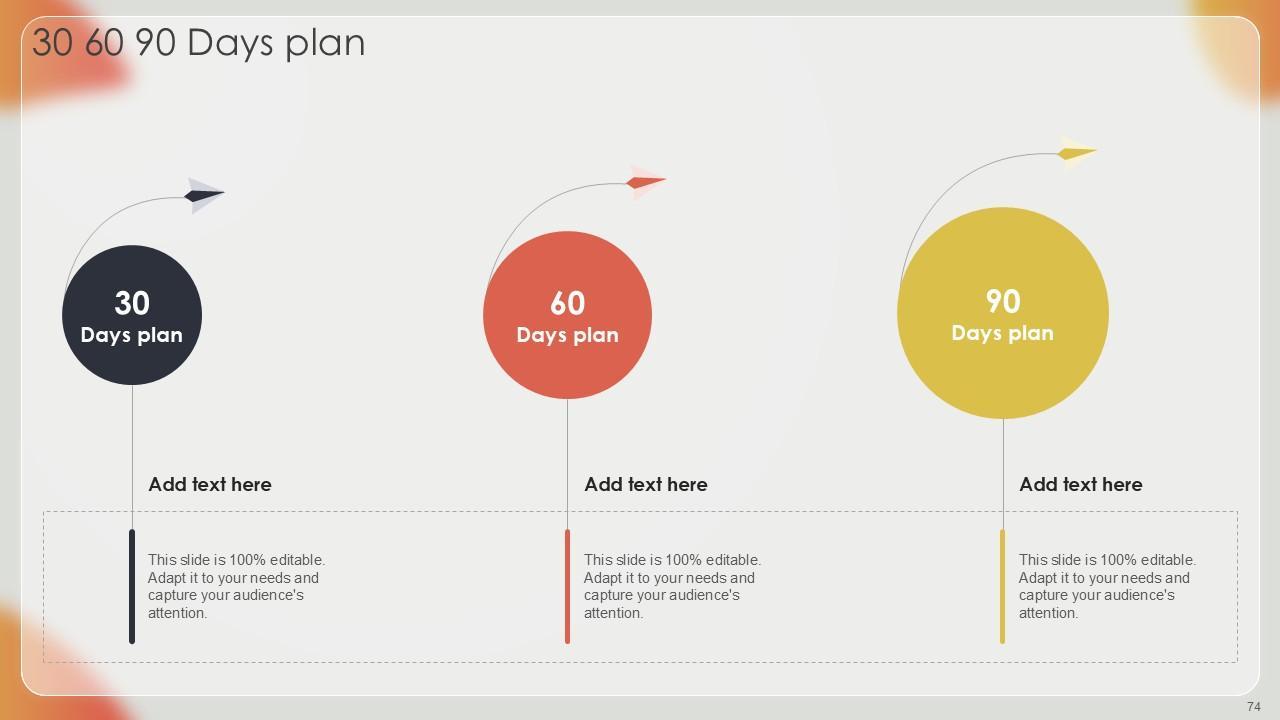 30 60 90 Days plan

30
Days plan

60
Days plan

90
Days plan

Add text here

This slide is 100% editable. Adapt it to your needs and capture your audience's attention.

Add text here

This slide is 100% editable. Adapt it to your needs and capture your audience's attention.

Add text here

This slide is 100% editable. Adapt it to your needs and capture your audience's attention.

74